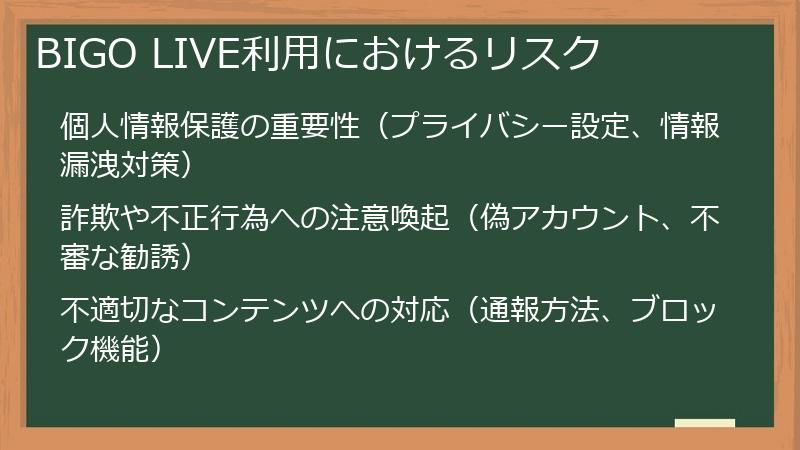 BIGO LIVE利用におけるリスク

個人情報保護の重要性（プライバシー設定、情報漏洩対策）

詐欺や不正行為への注意喚起（偽アカウント、不審な勧誘）

不適切なコンテンツへの対応（通報方法、ブロック機能）